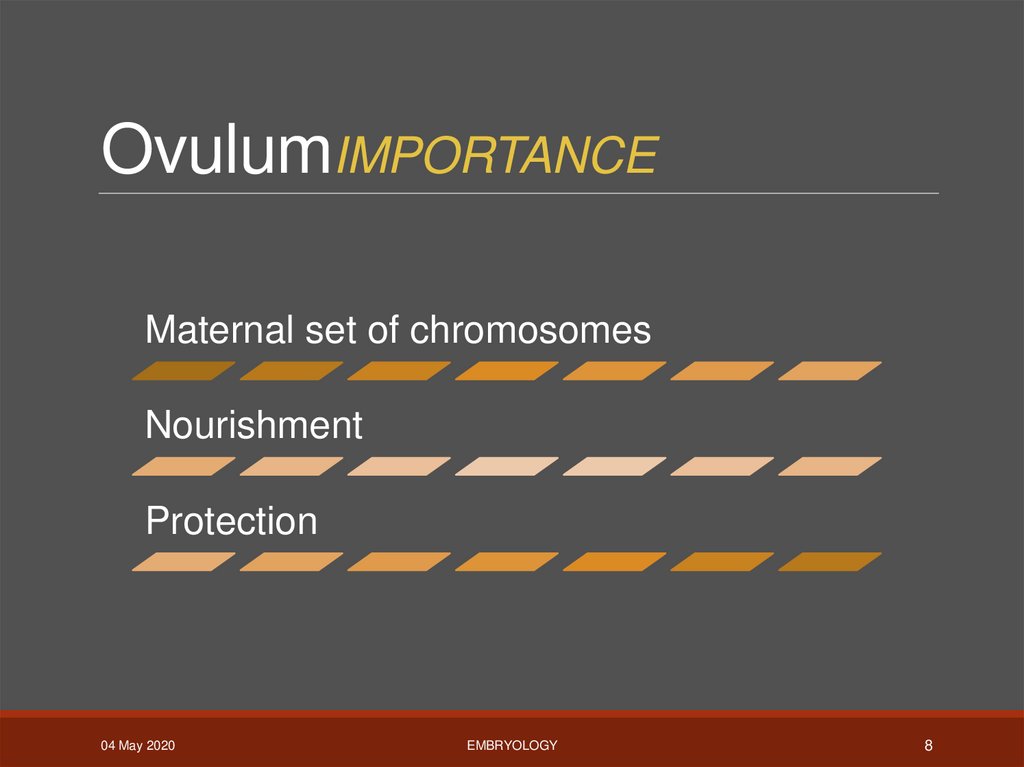 OvulumIMPORTANCE

Maternal set of chromosomes

Nourishment

Protection

04 May 2020

EMBRYOLOGY

8